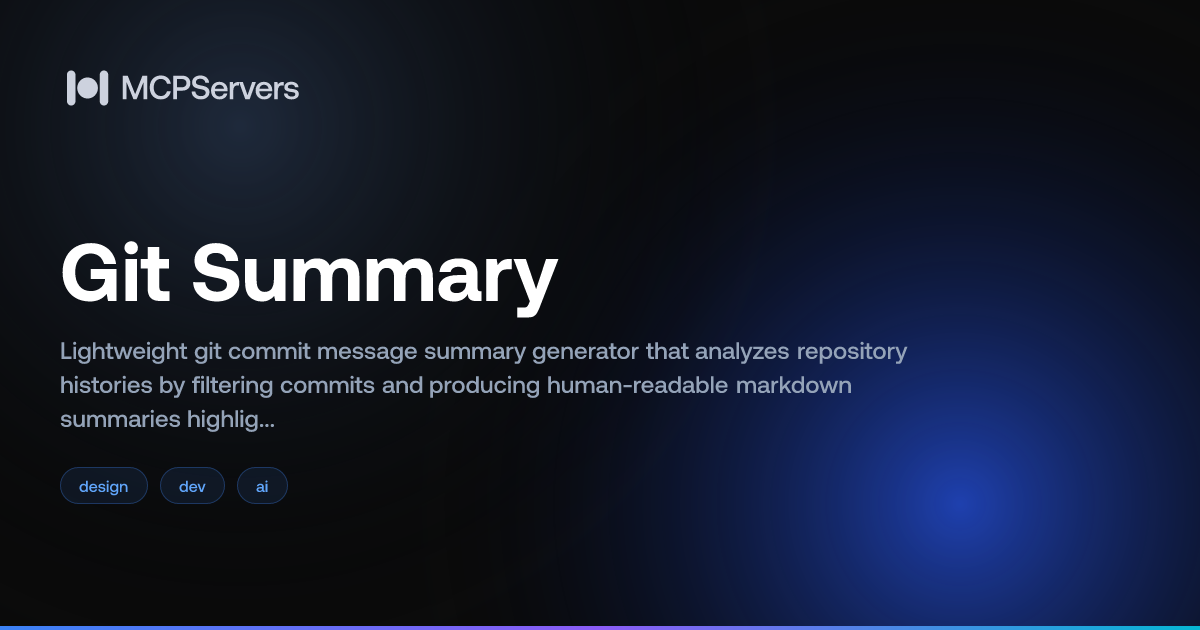 MCPServers

Git Summary

Lightweight git commit message summary generator that analyzes repository histories by filtering commits and producing human-readable markdown summaries highlig...

design dev ai